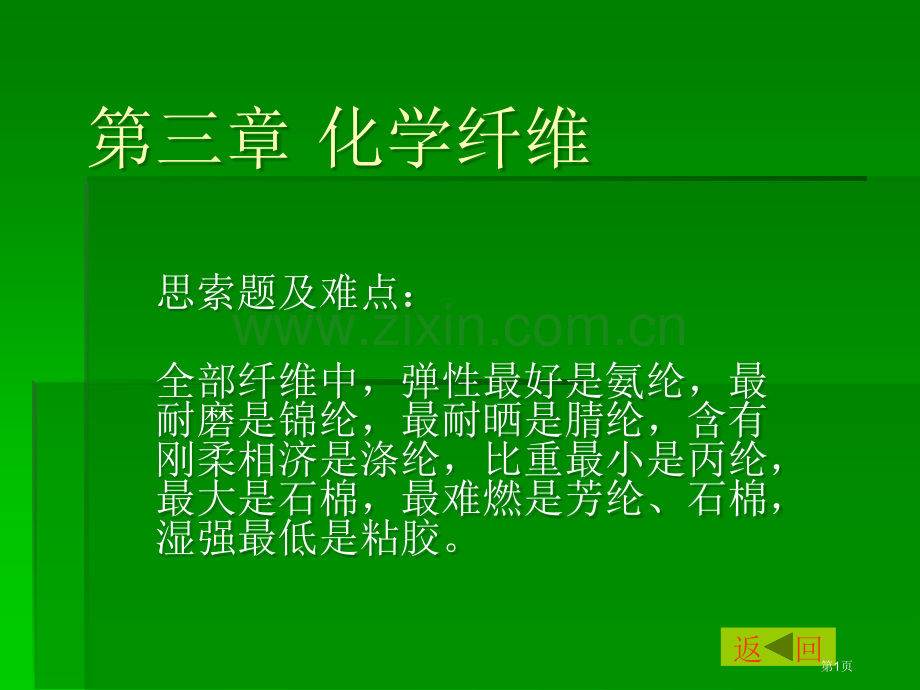 第三章 化学纤维

思索题及难点：

www.zixin.com.cn

全部纤维中，弹性最好是氨纶，最耐磨是锦纶，最耐晒是腈纶，含有刚柔相济是涤纶，比重最小是丙纶，最大是石棉，最难燃是芳纶、石棉，湿强最低是粘胶。

返 回

第1页